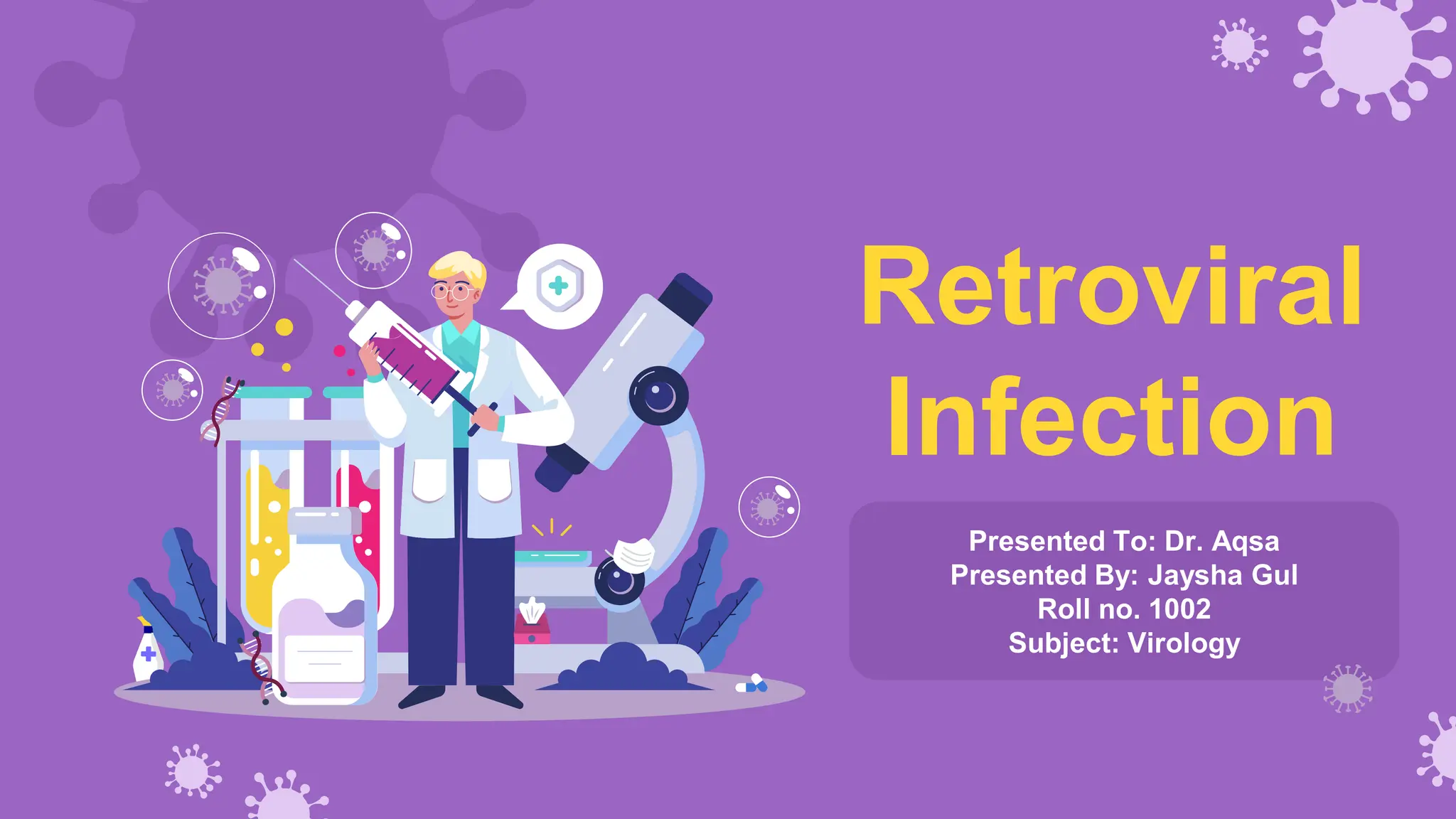 Retroviral Infection

Presented To: Dr. Aqsa
Presented By: Jaysha Gul
Roll no. 1002
Subject: Virology